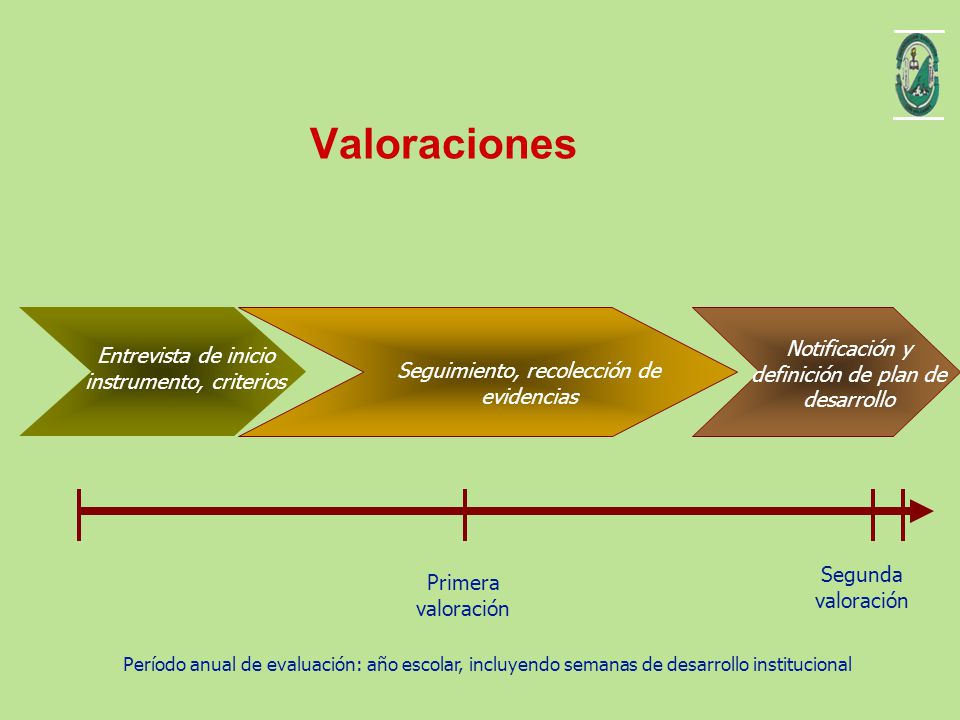 Valoraciones

Entrevista de inicio instrumento, criterios

Seguimiento, recolección de evidencias

Notificación y definición de plan de desarrollo

Primera valoración

Segunda valoración

Período anual de evaluación: año escolar, incluyendo semanas de desarrollo institucional